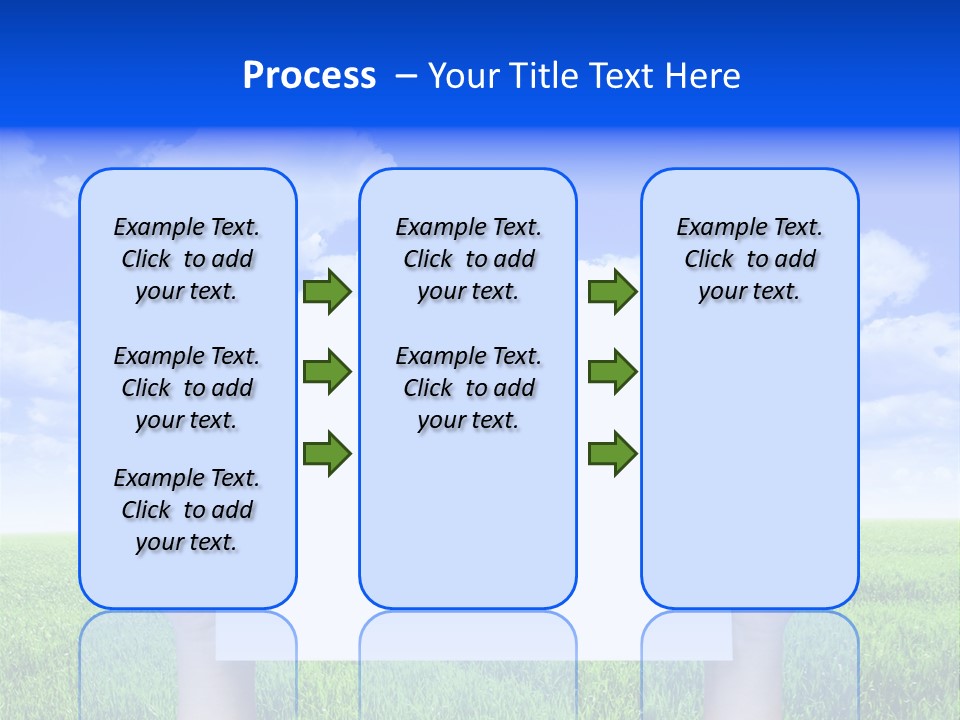 Process – Your Title Text Here

Example Text. Click to add your text.

Example Text. Click to add your text.

Example Text. Click to add your text.

Example Text. Click to add your text.

Example Text. Click to add your text.

Example Text. Click to add your text.